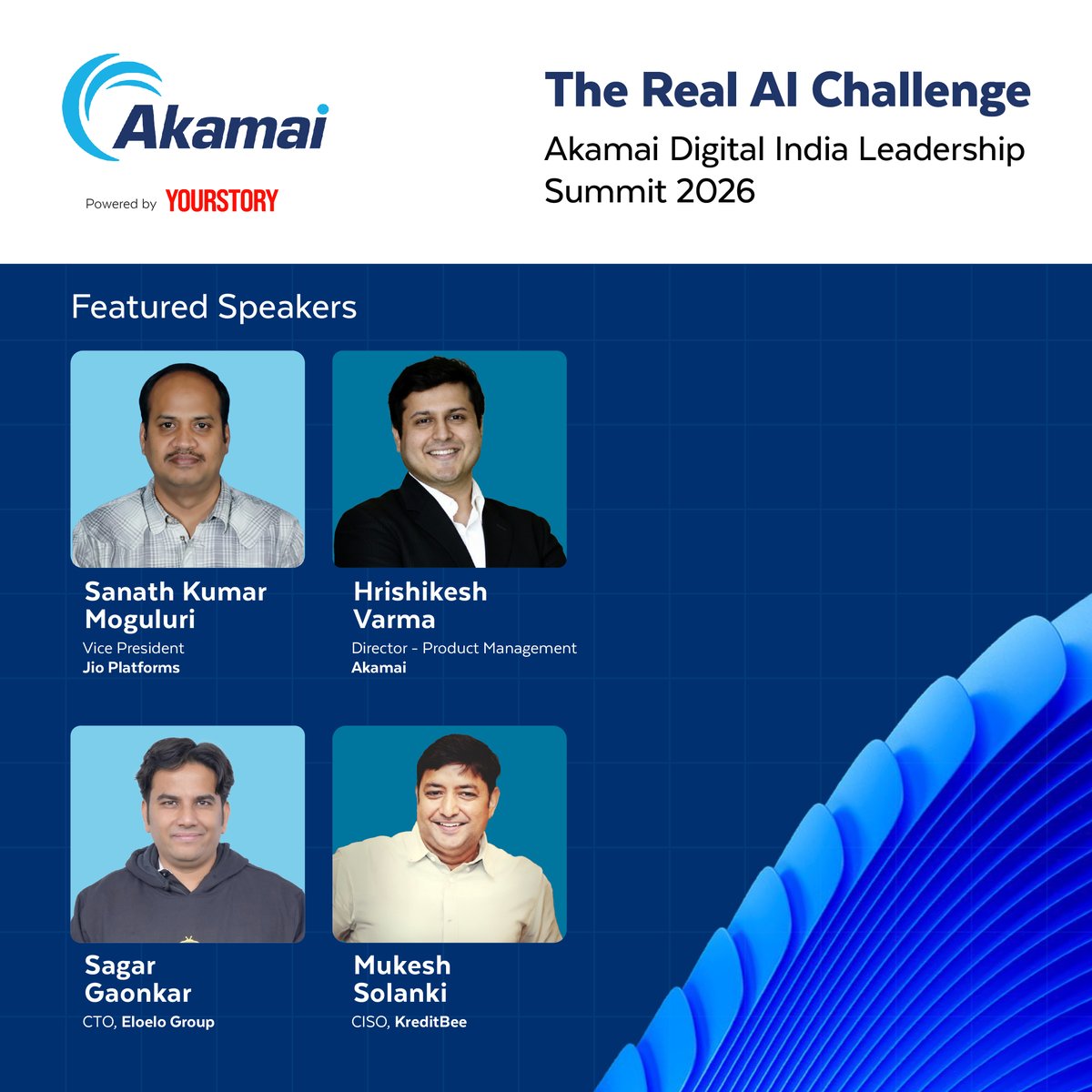 Akamai

Powered by YOURSTORY

The Real AI Challenge

Akamai Digital India Leadership Summit 2026

Featured Speakers

Sanath Kumar Moguluri
Vice President
Jio Platforms

Hrishikesh Varma
Director - Product Management
Akamai

Sagar Gaonkar
CTO, Eloelo Group

Mukesh Solanki
CISO, KreditBee